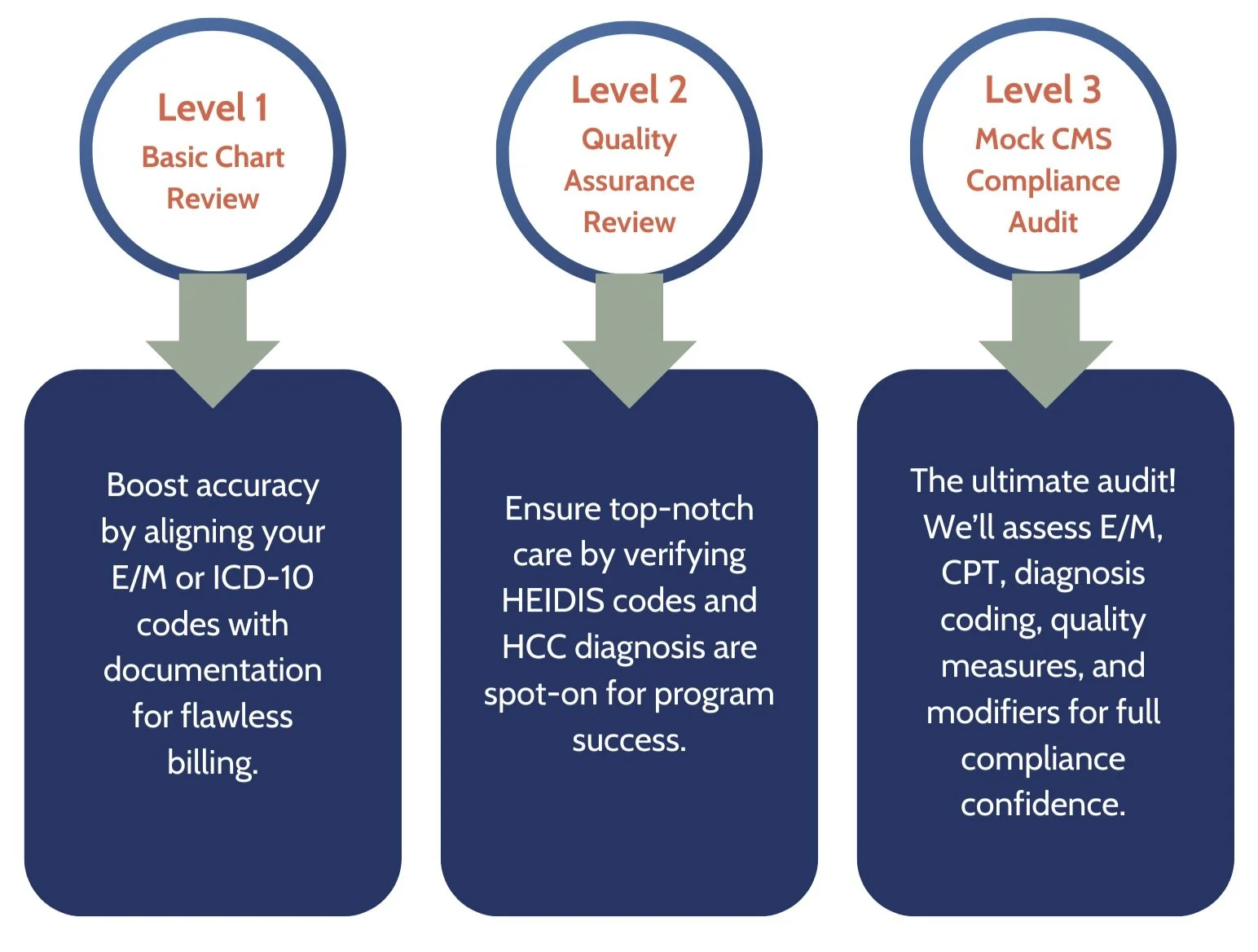 Level 1
Basic Chart Review

Boost accuracy by aligning your E/M or ICD-10 codes with documentation for flawless billing.

Level 2
Quality Assurance Review

Ensure top-notch care by verifying HEIDIS codes and HCC diagnosis are spot-on for program success.

Level 3
Mock CMS Compliance Audit

The ultimate audit! We'll assess E/M, CPT, diagnosis coding, quality measures, and modifiers for full compliance confidence.